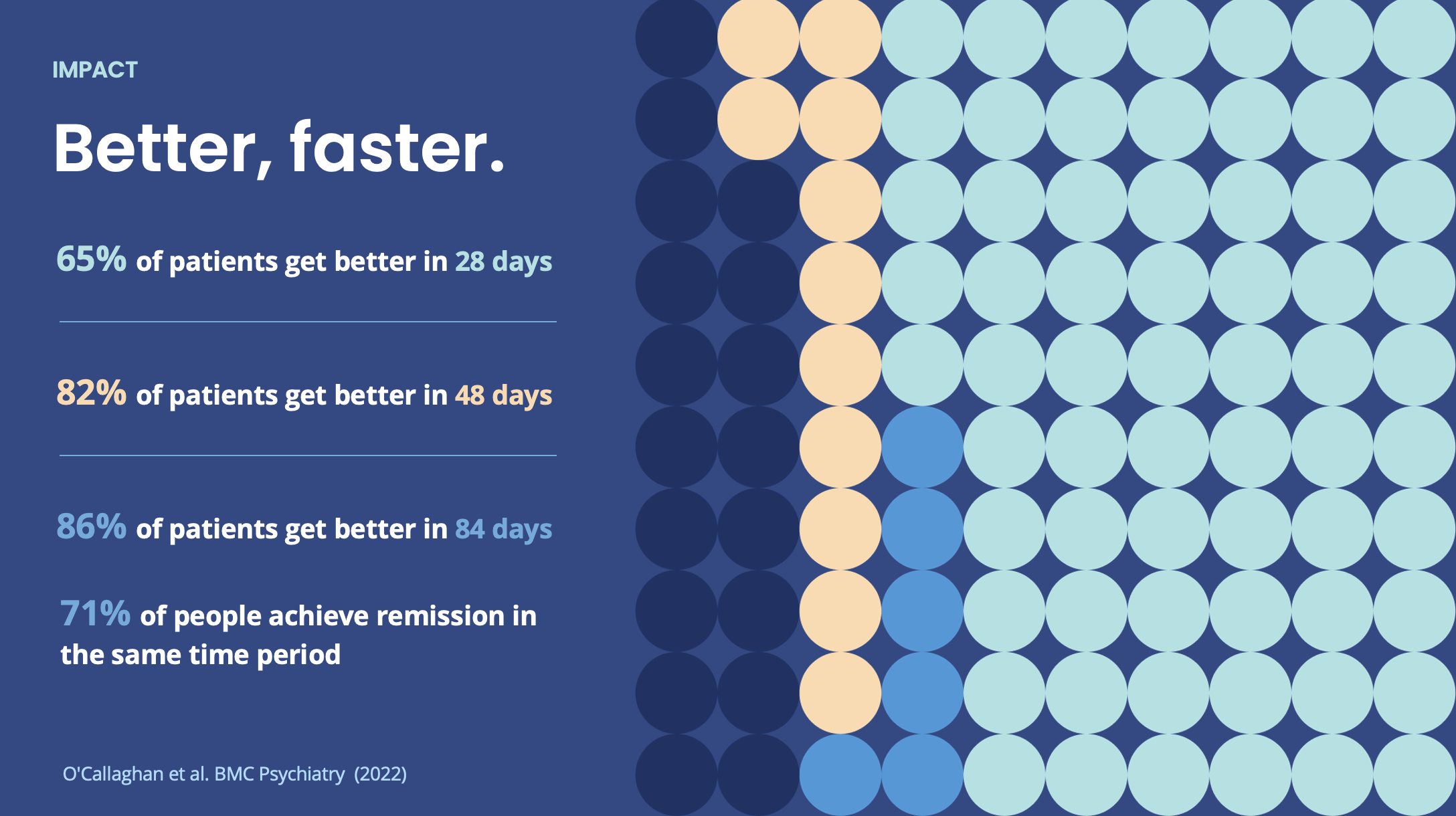 IMPACT

Better, faster.

65% of patients get better in 28 days

82% of patients get better in 48 days

86% of patients get better in 84 days

71% of people achieve remission in the same time period

O'Callaghan et al. BMC Psychiatry (2022)